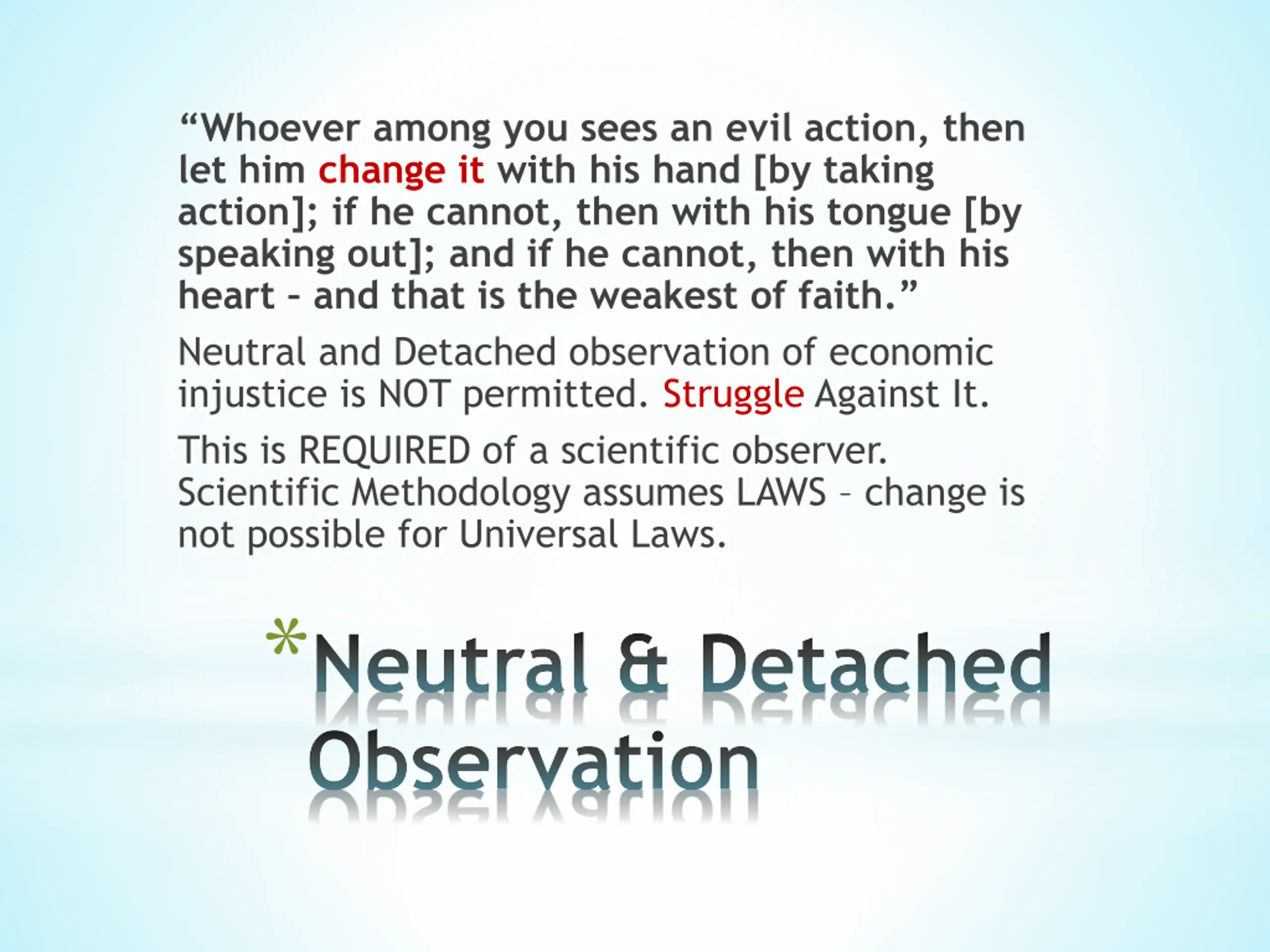 “Whoever among you sees an evil action, then let him change it with his hand [by taking action]; if he cannot, then with his tongue [by speaking out]; and if he cannot, then with his heart - and that is the weakest of faith.”

Neutral and Detached observation of economic injustice is NOT permitted. Struggle Against It.

This is REQUIRED of a scientific observer. Scientific Methodology assumes LAWS – change is not possible for Universal Laws.

*Neutral & Detached Observation